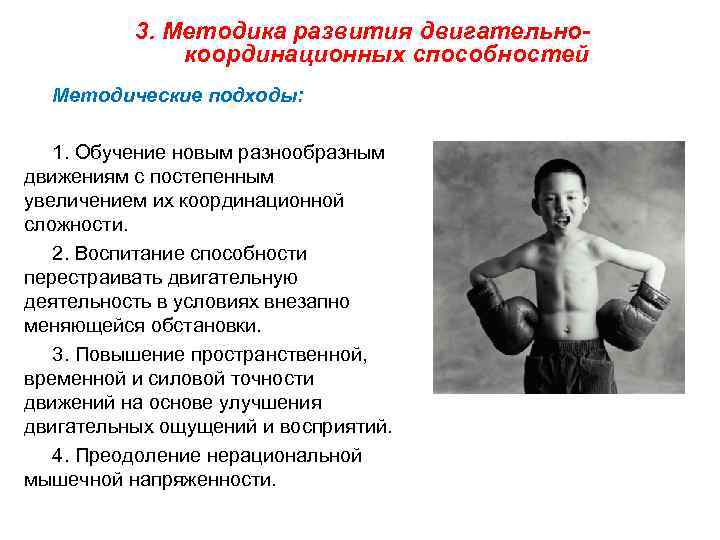 3. Методика развития двигательно-координационных способностей

Методические подходы:

1. Обучение новым разнообразным движениям с постепенным увеличением их координационной сложности.

2. Воспитание способности перестраивать двигательную деятельность в условиях внезапно меняющейся обстановки.

3. Повышение пространственной, временной и силовой точности движений на основе улучшения двигательных ощущений и восприятий.

4. Преодоление нерациональной мышечной напряженности.